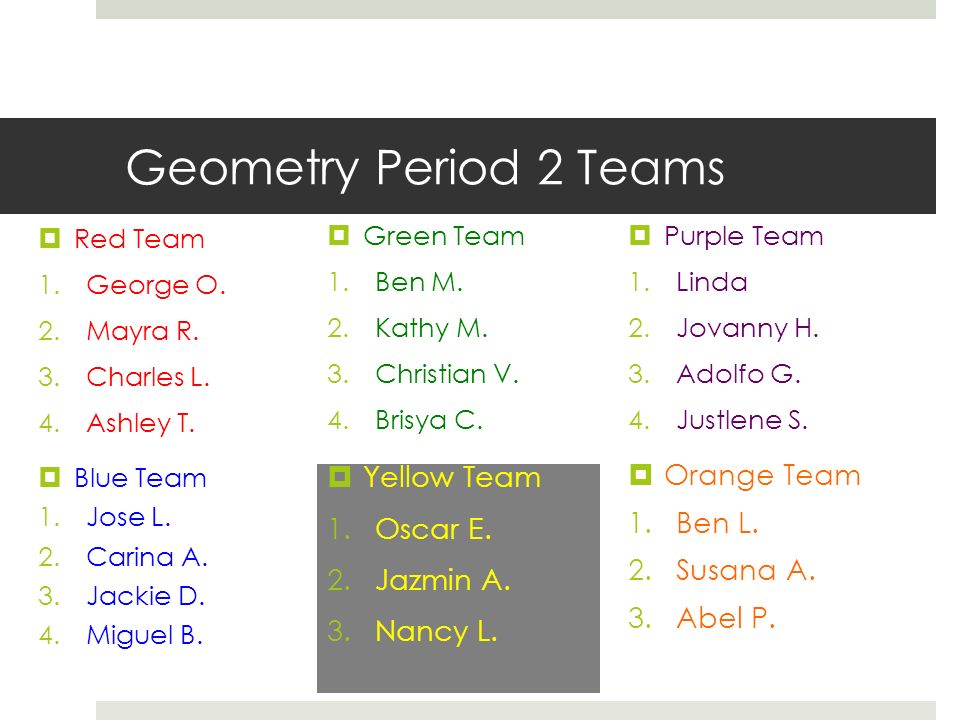 Geometry Period 2 Teams

Red Team
1. George O.
2. Mayra R.
3. Charles L.
4. Ashley T.

Blue Team
1. Jose L.
2. Carina A.
3. Jackie D.
4. Miguel B.

Green Team
1. Ben M.
2. Kathy M.
3. Christian V.
4. Brisya C.

Yellow Team
1. Oscar E.
2. Jazmin A.
3. Nancy L.

Purple Team
1. Linda
2. Jovanny H.
3. Adolfo G.
4. Justlene S.

Orange Team
1. Ben L.
2. Susana A.
3. Abel P.